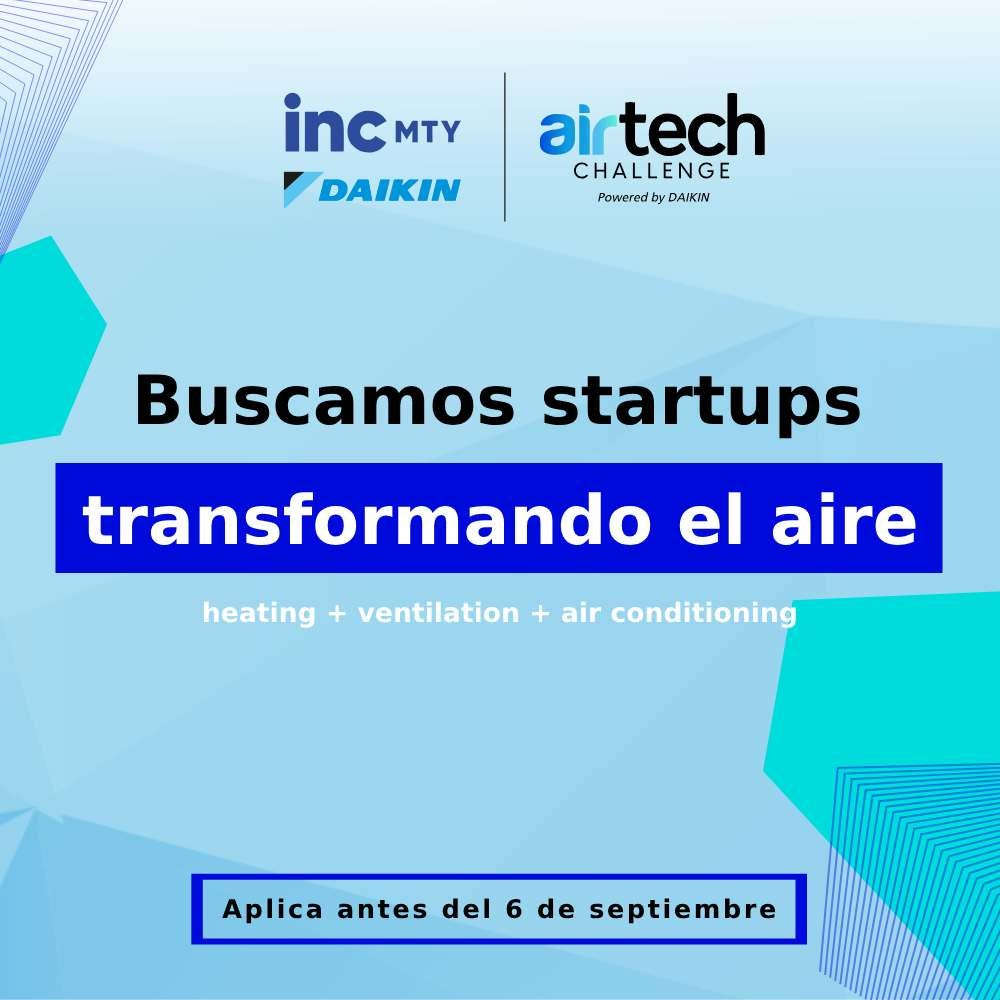 inc MTY
DAIKIN

airtech
CHALLENGE
Powered by DAIKIN

Buscamos startups

transformando el aire

heating + ventilation + air conditioning

Aplica antes del 6 de septiembre